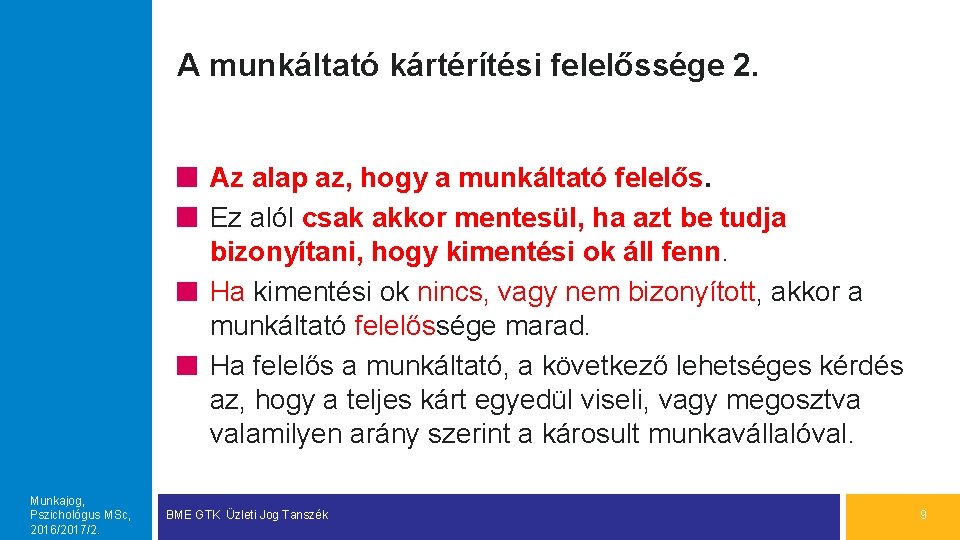 A munkáltató kártérítési felelőssége 2.

Az alap az, hogy a munkáltató felelős.
Ez alól csak akkor mentesül, ha azt be tudja bizonyítani, hogy kimentési ok áll fenn.
Ha kimentési ok nincs, vagy nem bizonyított, akkor a munkáltató felelőssége marad.
Ha felelős a munkáltató, a következő lehetséges kérdés az, hogy a teljes kárt egyedül viseli, vagy megosztva valamilyen arány szerint a károsult munkavállalóval.

Munkajog, Pszichológus MSc, 2016/2017/2.

BME GTK Üzleti Jog Tanszék

9